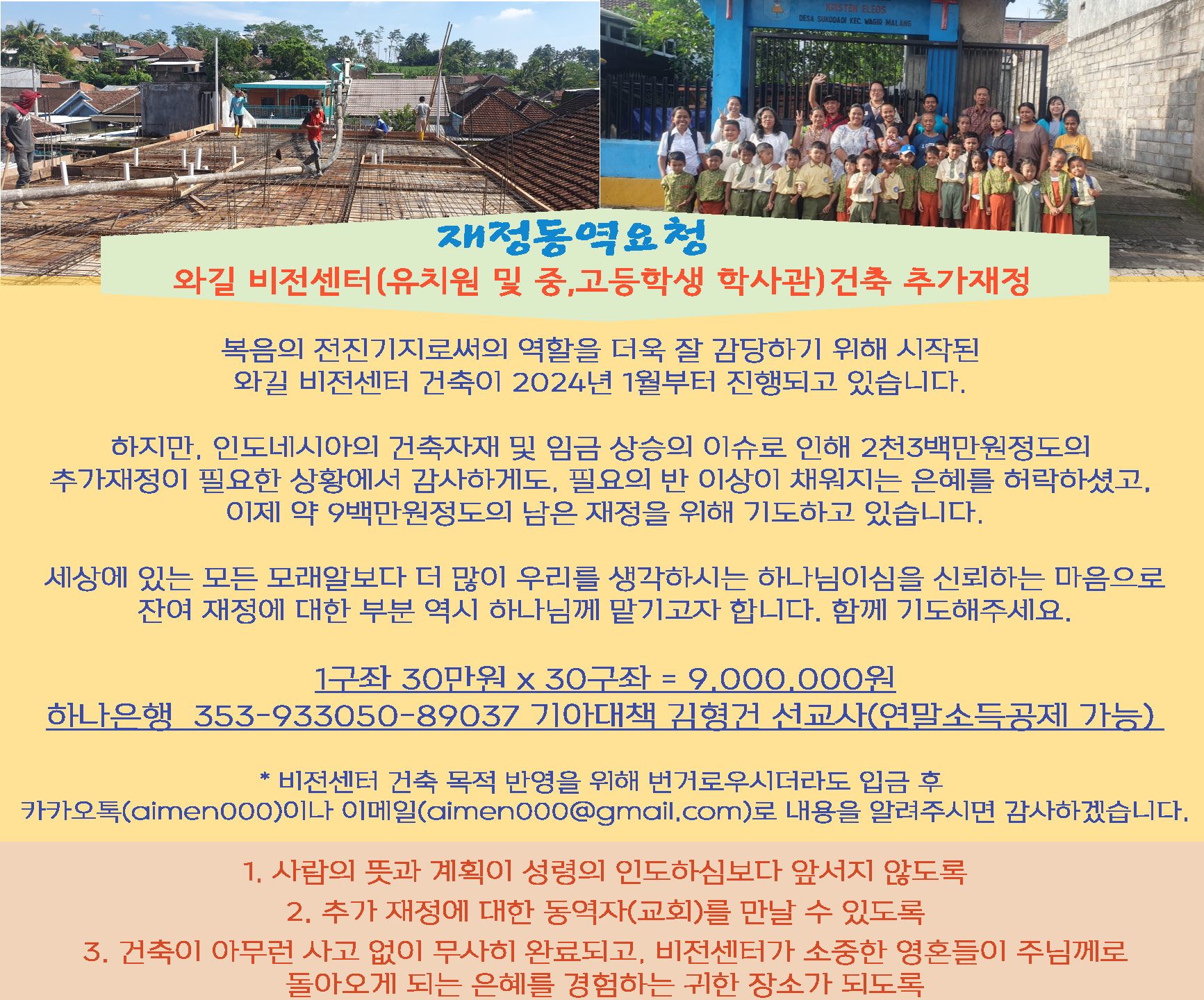 KRISTEN ELEOS
DESA SUKODADI KEC. WAGIR MALANG

재정동역요청
와길 비전센터(유치원 및 중,고등학생 학사관)건축 추가재정

복음의 전진기지로써의 역할을 더욱 잘 감당하기 위해 시작된 와길 비전센터 건축이 2024년 1월부터 진행되고 있습니다.

하지만, 인도네시아의 건축자재 및 임금 상승의 이슈로 인해 2천3백만원정도의 추가재정이 필요한 상황에서 감사하게도, 필요의 반 이상이 채워지는 은혜를 허락하셨고, 이제 약 9백만원정도의 남은 재정을 위해 기도하고 있습니다.

세상에 있는 모든 모래알보다 더 많이 우리를 생각하시는 하나님이심을 신뢰하는 마음으로 잔여 재정에 대한 부분 역시 하나님께 맡기고자 합니다. 함께 기도해주세요.

1구좌 30만원 x 30구좌 = 9,000,000원
하나은행 353-933050-89037 기아대책 김형건 선교사(연말소득공제 가능)

* 비전센터 건축 목적 반영을 위해 번거로우시더라도 입금 후 카카오톡(aimen000)이나 이메일(aimen000@gmail.com)로 내용을 알려주시면 감사하겠습니다.

1. 사람의 뜻과 계획이 성령의 인도하심보다 앞서지 않도록
2. 추가 재정에 대한 동역자(교회)를 만날 수 있도록
3. 건축이 아무런 사고 없이 무사히 완료되고, 비전센터가 소중한 영혼들이 주님께로 돌아오게 되는 은혜를 경험하는 귀한 장소가 되도록